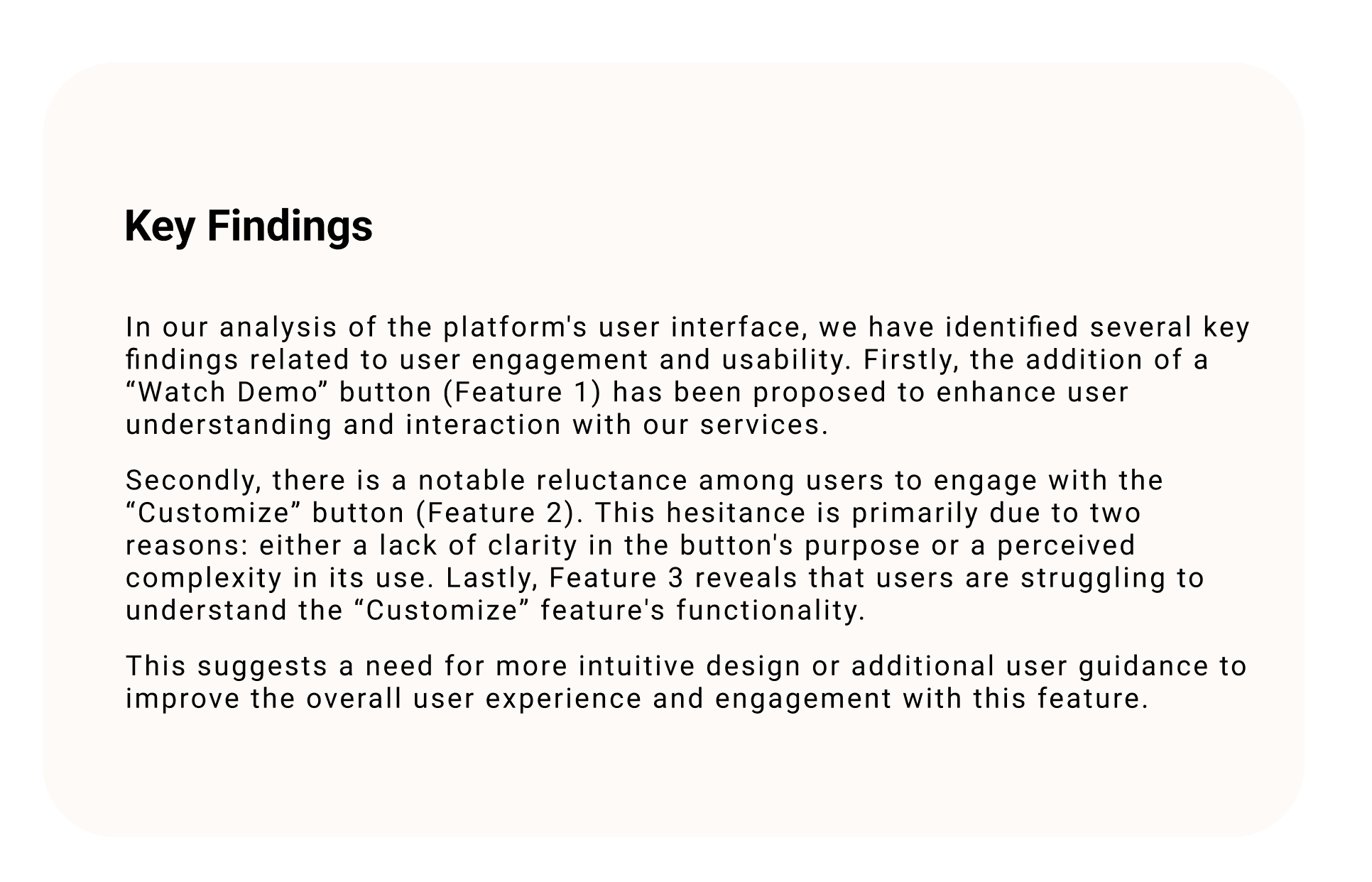 Key Findings

In our analysis of the platform's user interface, we have identified several key findings related to user engagement and usability. Firstly, the addition of a “Watch Demo” button (Feature 1) has been proposed to enhance user understanding and interaction with our services.

Secondly, there is a notable reluctance among users to engage with the “Customize” button (Feature 2). This hesitance is primarily due to two reasons: either a lack of clarity in the button's purpose or a perceived complexity in its use. Lastly, Feature 3 reveals that users are struggling to understand the “Customize” feature's functionality.

This suggests a need for more intuitive design or additional user guidance to improve the overall user experience and engagement with this feature.